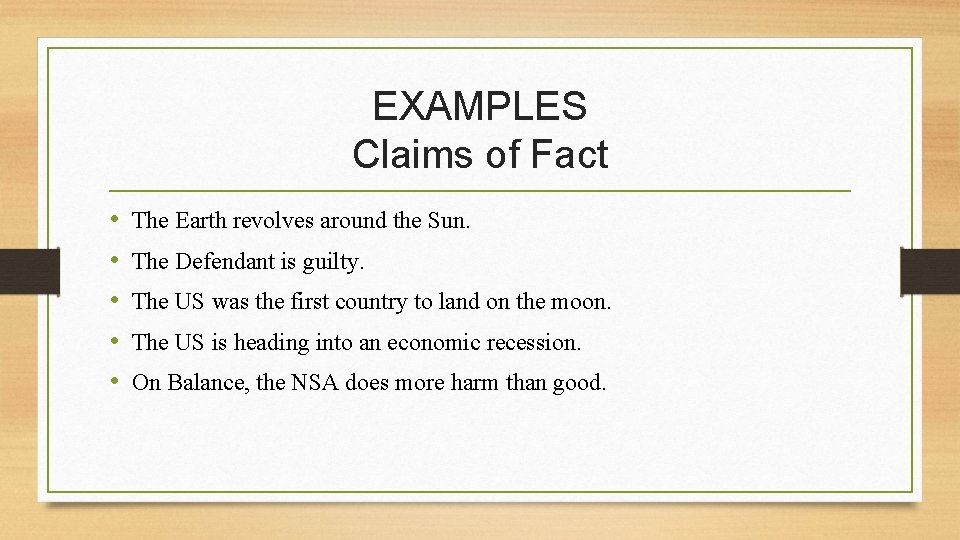 EXAMPLES
Claims of Fact

• The Earth revolves around the Sun.
• The Defendant is guilty.
• The US was the first country to land on the moon.
• The US is heading into an economic recession.
• On Balance, the NSA does more harm than good.